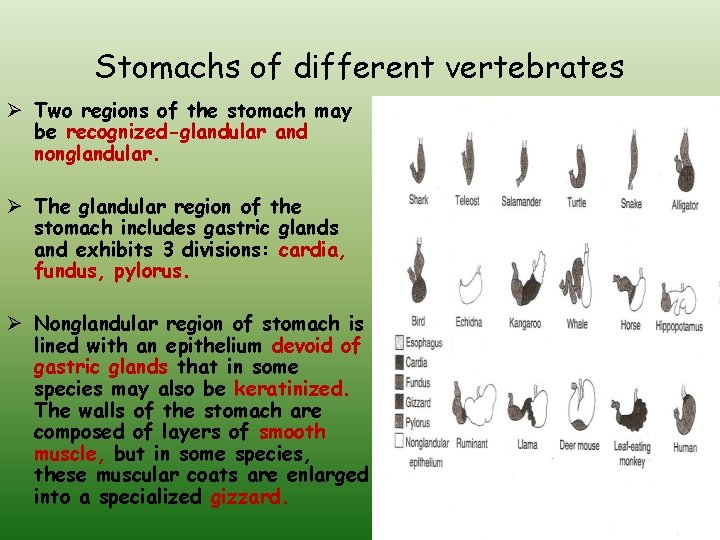 Stomachs of different vertebrates

➢ Two regions of the stomach may be recognized-glandular and nonglandular.

➢ The glandular region of the stomach includes gastric glands and exhibits 3 divisions: cardia, fundus, pylorus.

➢ Nonglandular region of stomach is lined with an epithelium devoid of gastric glands that in some species may also be keratinized. The walls of the stomach are composed of layers of smooth muscle, but in some species, these muscular coats are enlarged into a specialized gizzard.

Shark Teleost Salamander Turtle Snake Alligator

Bird Echidna Kangaroo Whale Horse Hippopotamus

Esophagus
Cardia
Fundus
Gizzard
Pylorus
Nonglandular epithelium

Ruminant Llama Deer mouse Leaf-eating monkey Human